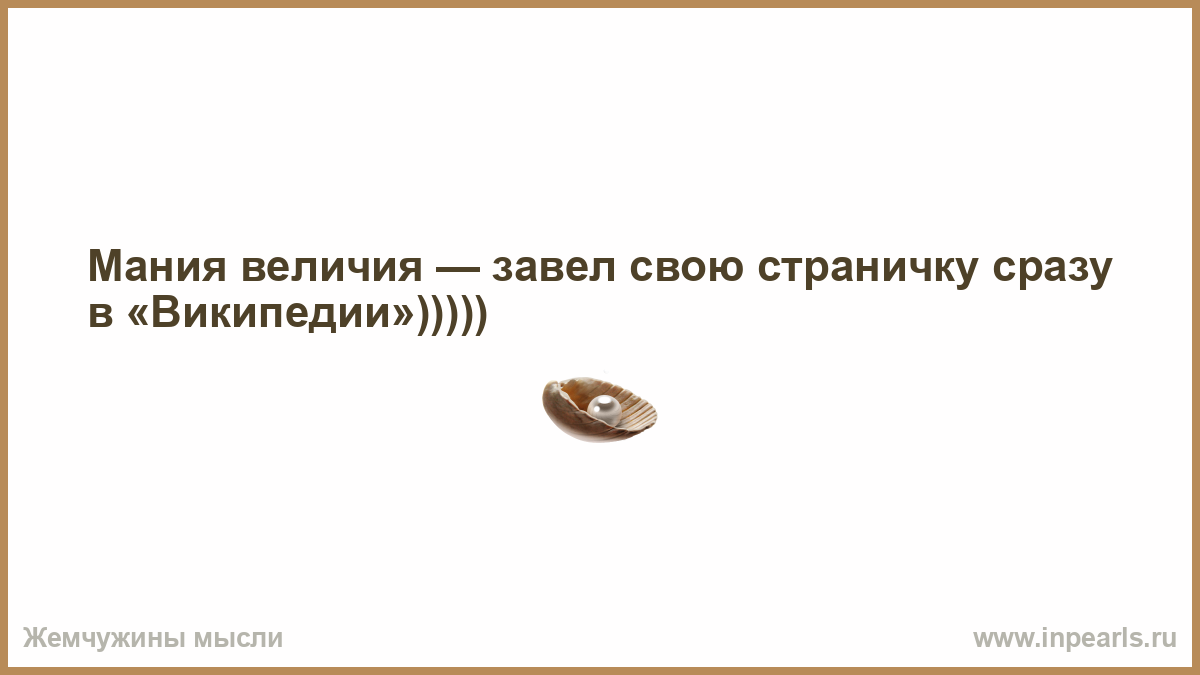 Мания величия — завел свою страничку сразу в «Википедии»)))))

Жемчужины мысли

www.inpearls.ru